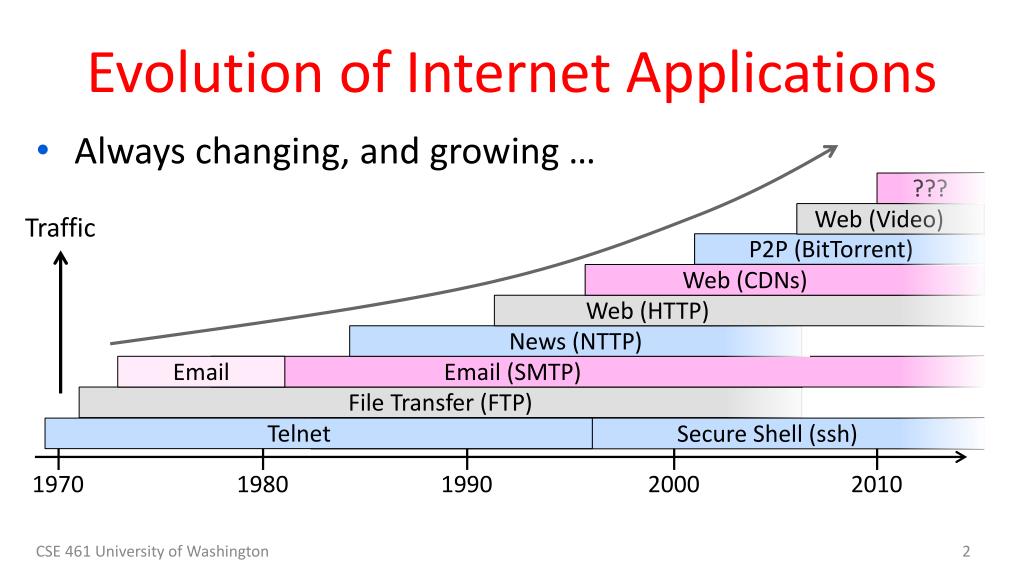 Evolution of Internet Applications

• Always changing, and growing …

Traffic

???

Web (Video)

P2P (BitTorrent)

Web (CDNs)

Web (HTTP)

News (NTTP)

Email

Email (SMTP)

File Transfer (FTP)

Telnet

Secure Shell (ssh)

1970

1980

1990

2000

2010

CSE 461 University of Washington

2